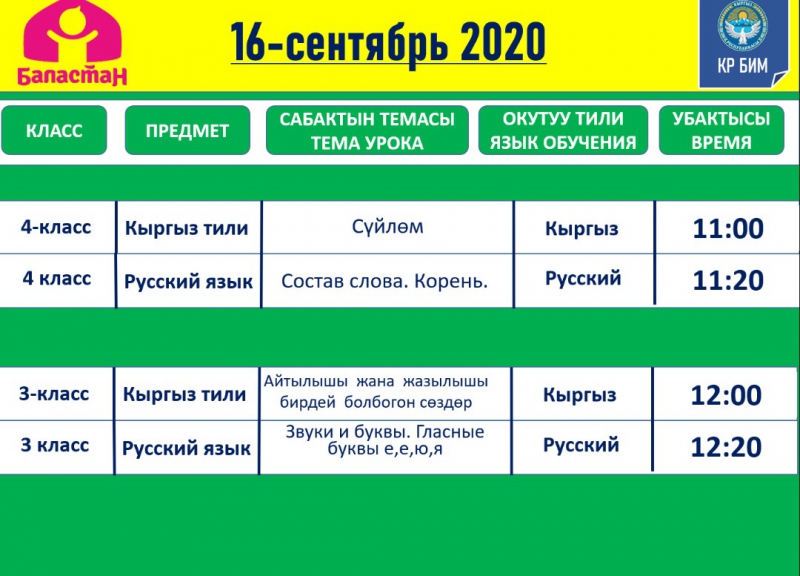 Баластан

16-сентябрь 2020

КР БИМ

| КЛАСС | ПРЕДМЕТ | САБАКТЫН ТЕМАСЫ ТЕМА УРОКА | ОКУТУУ ТИЛИ ЯЗЫК ОБУЧЕНИЯ | УБАКТЫСЫ ВРЕМЯ |
|---|---|---|---|---|
| 4-класс | Кыргыз тили | Сүйлөм | Кыргыз | 11:00 |
| 4 класс | Русский язык | Состав слова. Корень. | Русский | 11:20 |
| 3-класс | Кыргыз тили | Айтылышы жана жазылышы бирдей болбогон сөздөр | Кыргыз | 12:00 |
| 3 класс | Русский язык | Звуки и буквы. Гласные буквы е,е,ю,я | Русский | 12:20 |